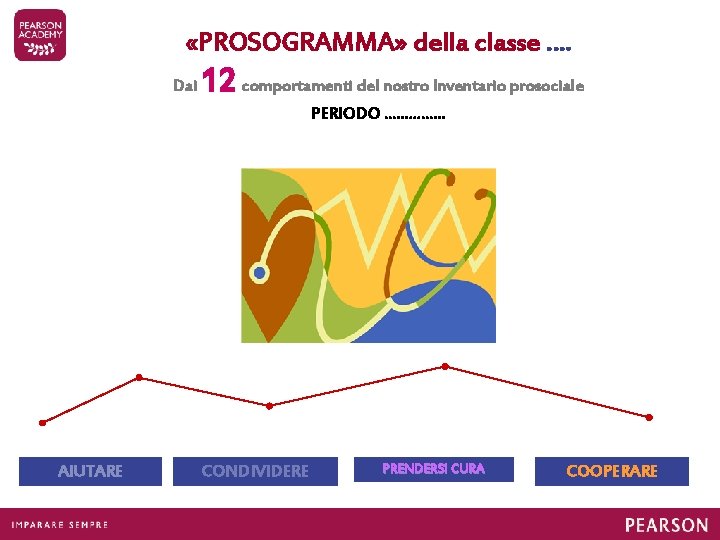 PEARSON ACADEMY

«PROSOGRAMMA» della classe ....

Dai 12 comportamenti del nostro inventario prosociale

PERIODO ...............

AIUTARE

CONDIVIDERE

PRENDERSI CURA

COOPERARE

IMPARARE SEMPRE

PEARSON